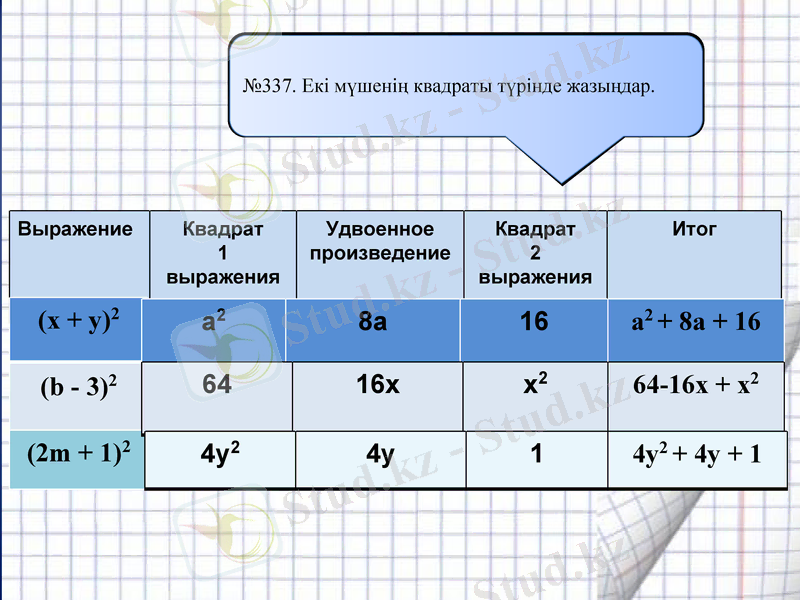 №337. Екі мүшенің квадраты түрінде жазыңдар.

| Выражение | Квадрат 1 выражения | Удвоенное произведение | Квадрат 2 выражения | Итог |
|---|---|---|---|---|
| $(x + y)^2$ | $a^2$ | 8a | 16 | $a^2 + 8a + 16$ |
| $(b - 3)^2$ | 64 | 16x | $x^2$ | $64-16x + x^2$ |
| $(2m + 1)^2$ | $4y^2$ | 4y | 1 | $4y^2 + 4y + 1$ |

Stud.kz - Stud.kz